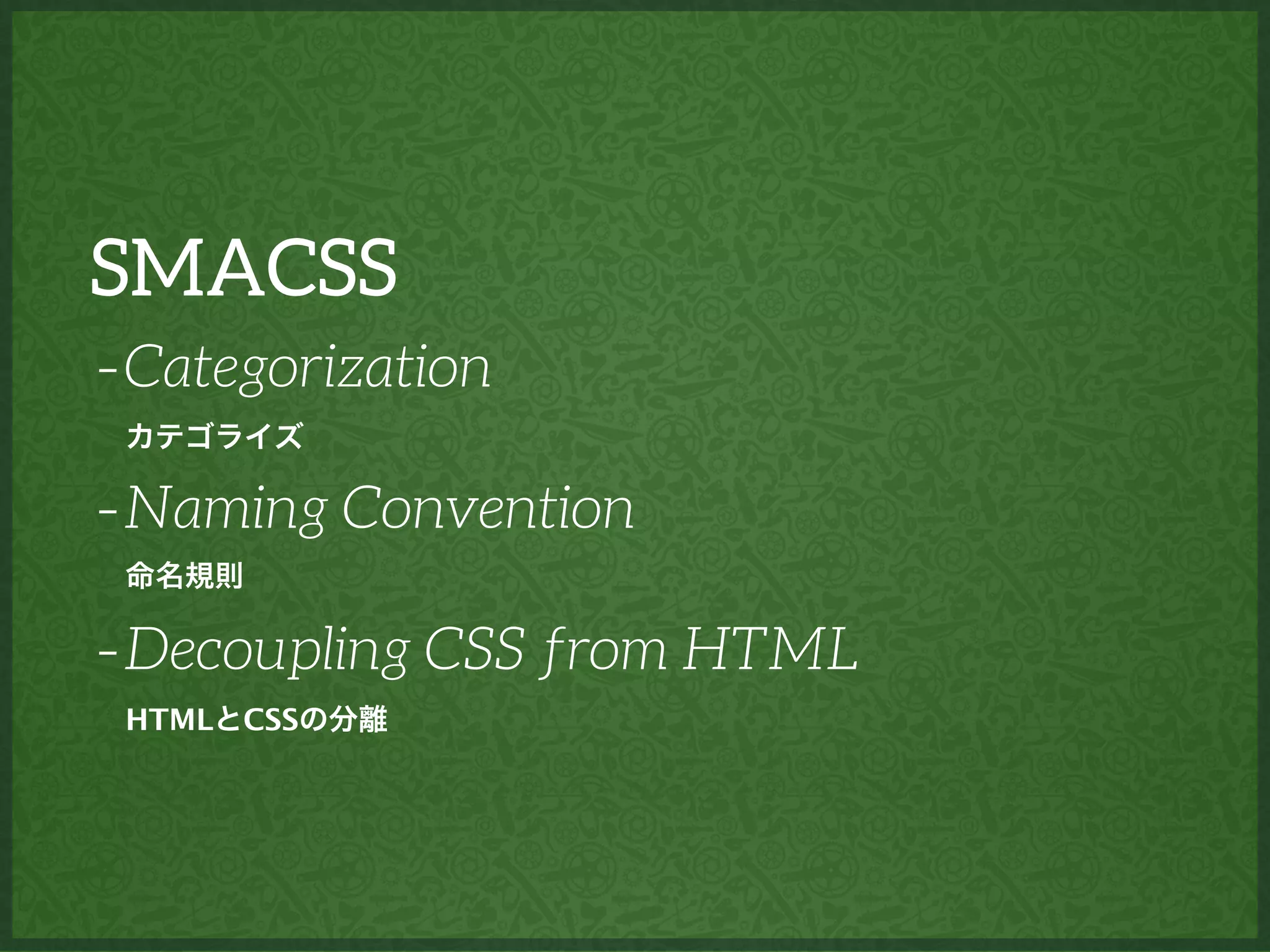 SMACSS

- Categorization

カテゴライズ

- Naming Convention

命名規則

- Decoupling CSS from HTML

HTMLとCSSの分離